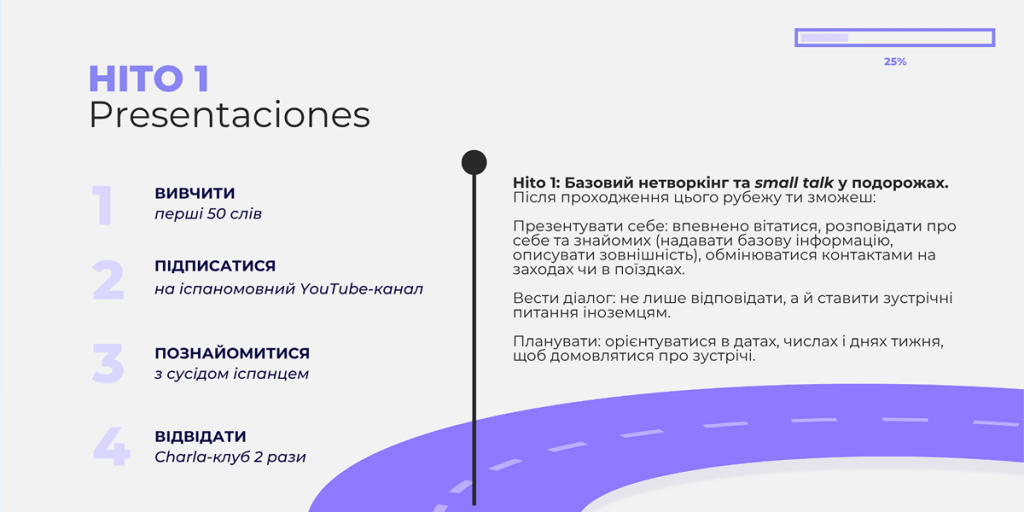 25%

HITO 1
Presentaciones

1
ВИВЧИТИ
перші 50 слів

2
ПІДПИСАТИСЯ
на іспаномовний YouTube-канал

3
ПОЗНАЙОМИТИСЯ
з сусідом іспанцем

4
ВІДВІДАТИ
Charla-клуб 2 рази

Hito 1: Базовий нетворкінг та small talk у подорожах.
Після проходження цього рубежу ти зможеш:

Презентувати себе: впевнено вітатися, розповідати про себе та знайомих (надавати базову інформацію, описувати зовнішність), обмінюватися контактами на заходах чи в поїздках.

Вести діалог: не лише відповідати, а й ставити зустрічні питання іноземцям.

Планувати: орієнтуватися в датах, числах і днях тижня, щоб домовлятися про зустрічі.